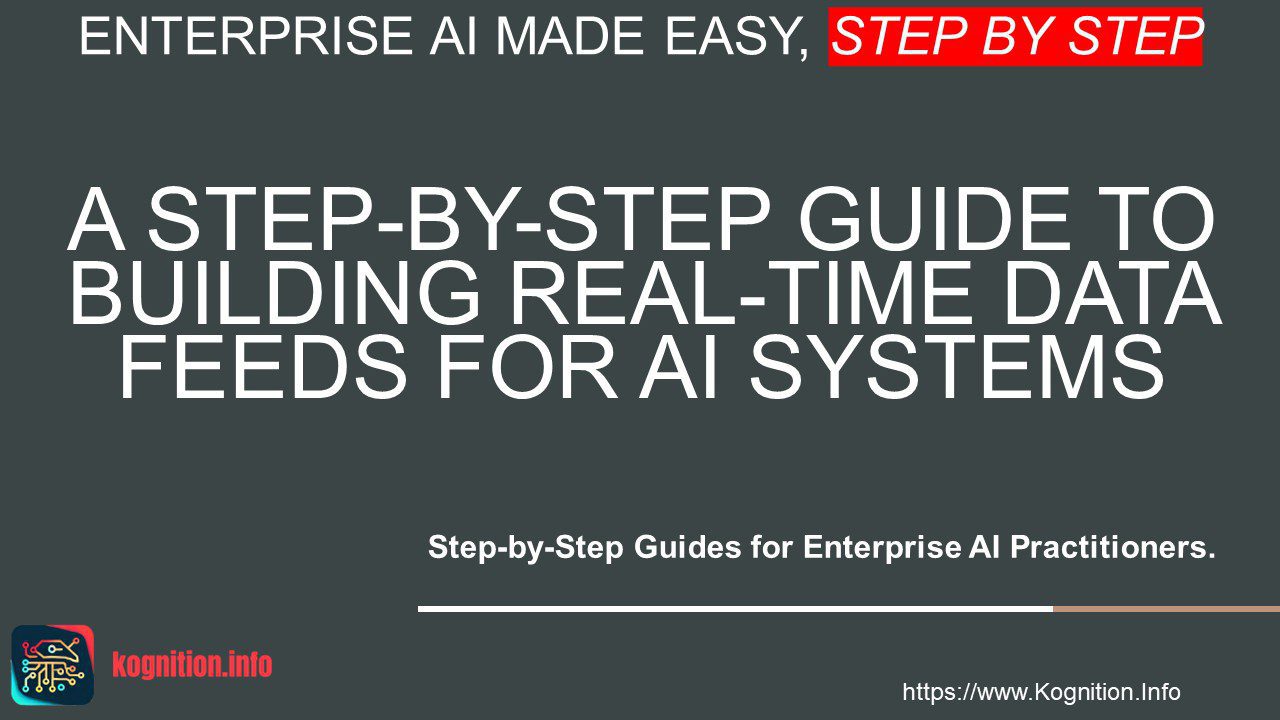 ENTERPRISE AI MADE EASY, STEP BY STEP

A STEP-BY-STEP GUIDE TO BUILDING REAL-TIME DATA FEEDS FOR AI SYSTEMS

Step-by-Step Guides for Enterprise AI Practitioners.

kognition.info

https://www.Kognition.Info